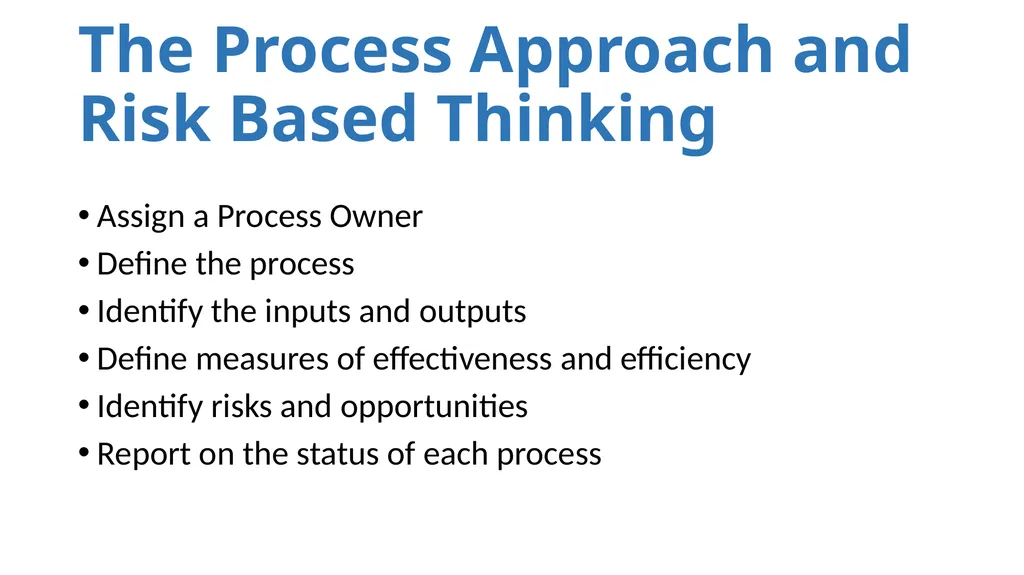 The Process Approach and Risk Based Thinking

• Assign a Process Owner
• Define the process
• Identify the inputs and outputs
• Define measures of effectiveness and efficiency
• Identify risks and opportunities
• Report on the status of each process